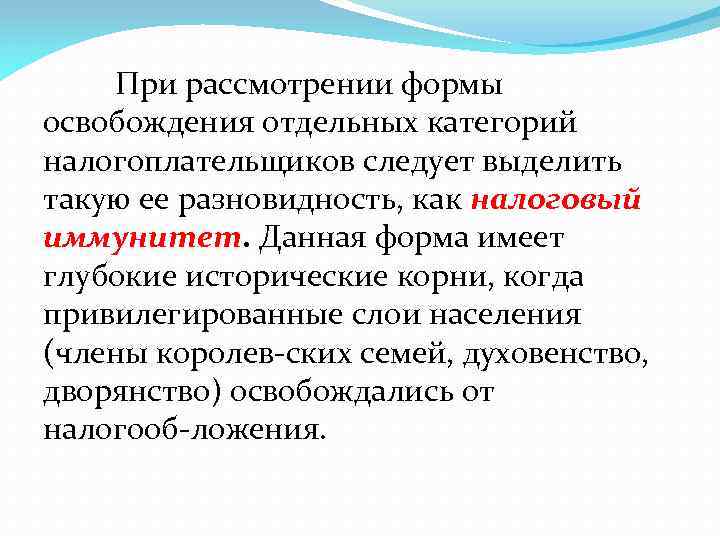 При рассмотрении формы освобождения отдельных категорий налогоплательщиков следует выделить такую ее разновидность, как налоговый иммунитет. Данная форма имеет глубокие исторические корни, когда привилегированные слои населения (члены королев-ских семей, духовенство, дворянство) освобождались от налогооб-ложения.